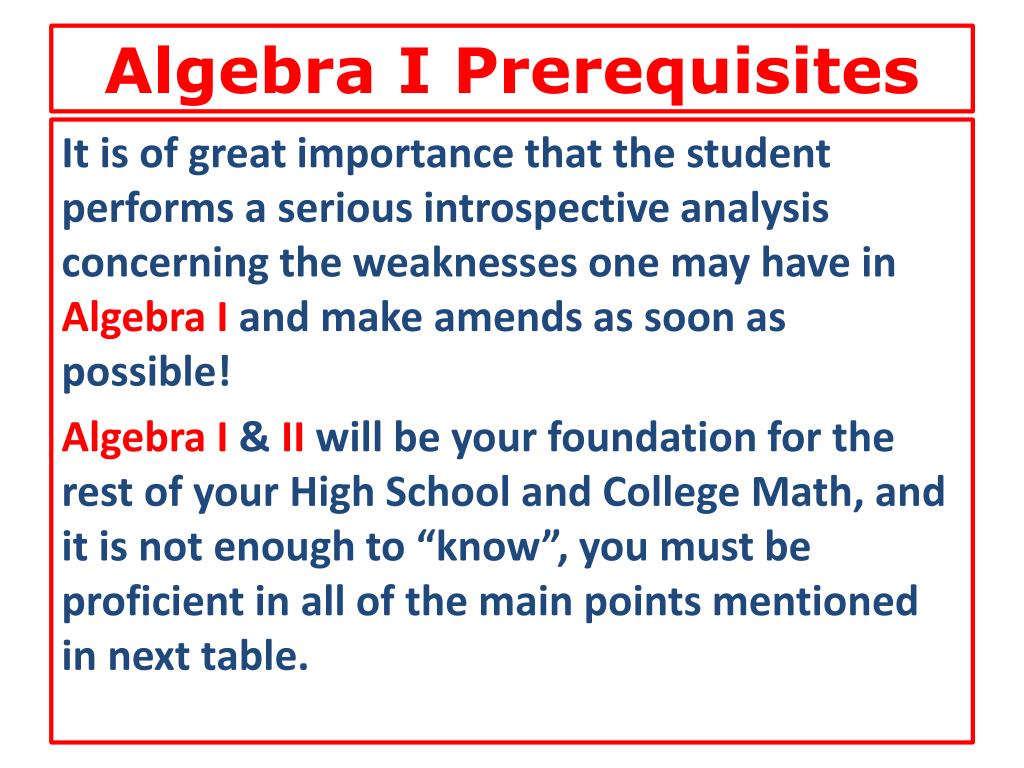 Algebra I Prerequisites

It is of great importance that the student performs a serious introspective analysis concerning the weaknesses one may have in Algebra I and make amends as soon as possible!

Algebra I & II will be your foundation for the rest of your High School and College Math, and it is not enough to “know”, you must be proficient in all of the main points mentioned in next table.